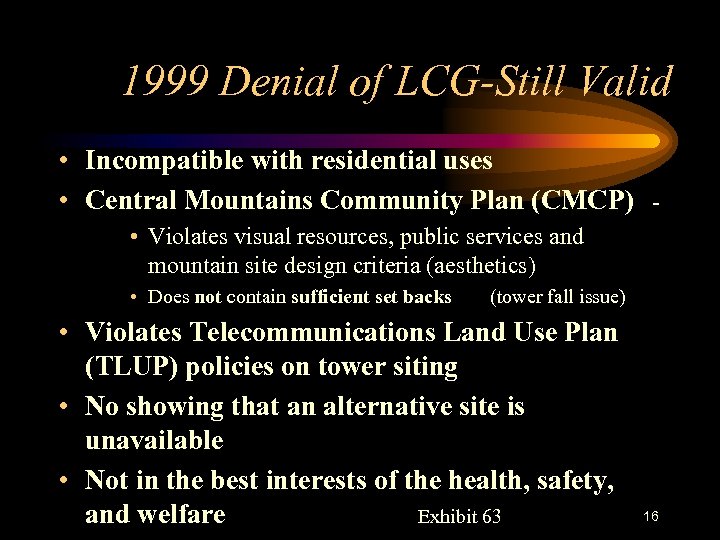 1999 Denial of LCG-Still Valid

• Incompatible with residential uses
• Central Mountains Community Plan (CMCP) -
  • Violates visual resources, public services and mountain site design criteria (aesthetics)
  • Does not contain sufficient set backs (tower fall issue)
• Violates Telecommunications Land Use Plan (TLUP) policies on tower siting
• No showing that an alternative site is unavailable
• Not in the best interests of the health, safety, and welfare

Exhibit 63

16